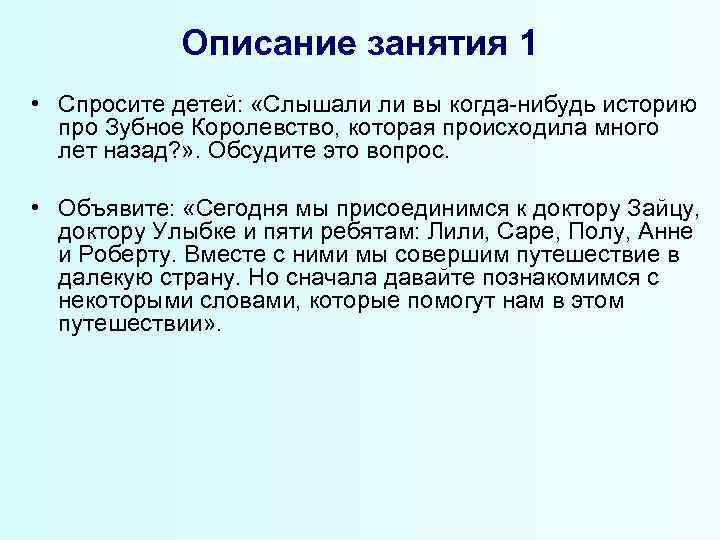 Описание занятия 1

• Спросите детей: «Слышали ли вы когда-нибудь историю про Зубное Королевство, которая происходила много лет назад?». Обсудите это вопрос.

• Объявите: «Сегодня мы присоединимся к доктору Зайцу, доктору Улыбке и пяти ребятам: Лили, Саре, Полу, Анне и Роберту. Вместе с ними мы совершим путешествие в далекую страну. Но сначала давайте познакомимся с некоторыми словами, которые помогут нам в этом путешествии».